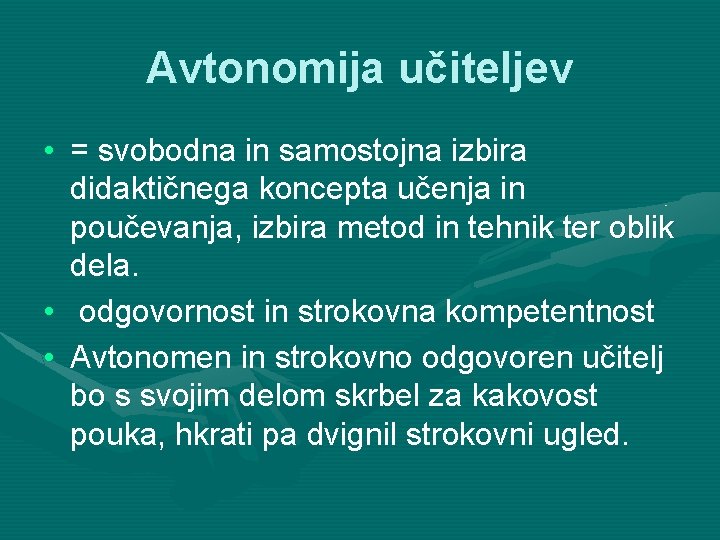 Avtonomija učiteljev

• = svobodna in samostojna izbira didaktičnega koncepta učenja in poučevanja, izbira metod in tehnik ter oblik dela.
• odgovornost in strokovna kompetentnost
• Avtonomen in strokovno odgovoren učitelj bo s svojim delom skrbel za kakovost pouka, hkrati pa dvignil strokovni ugled.